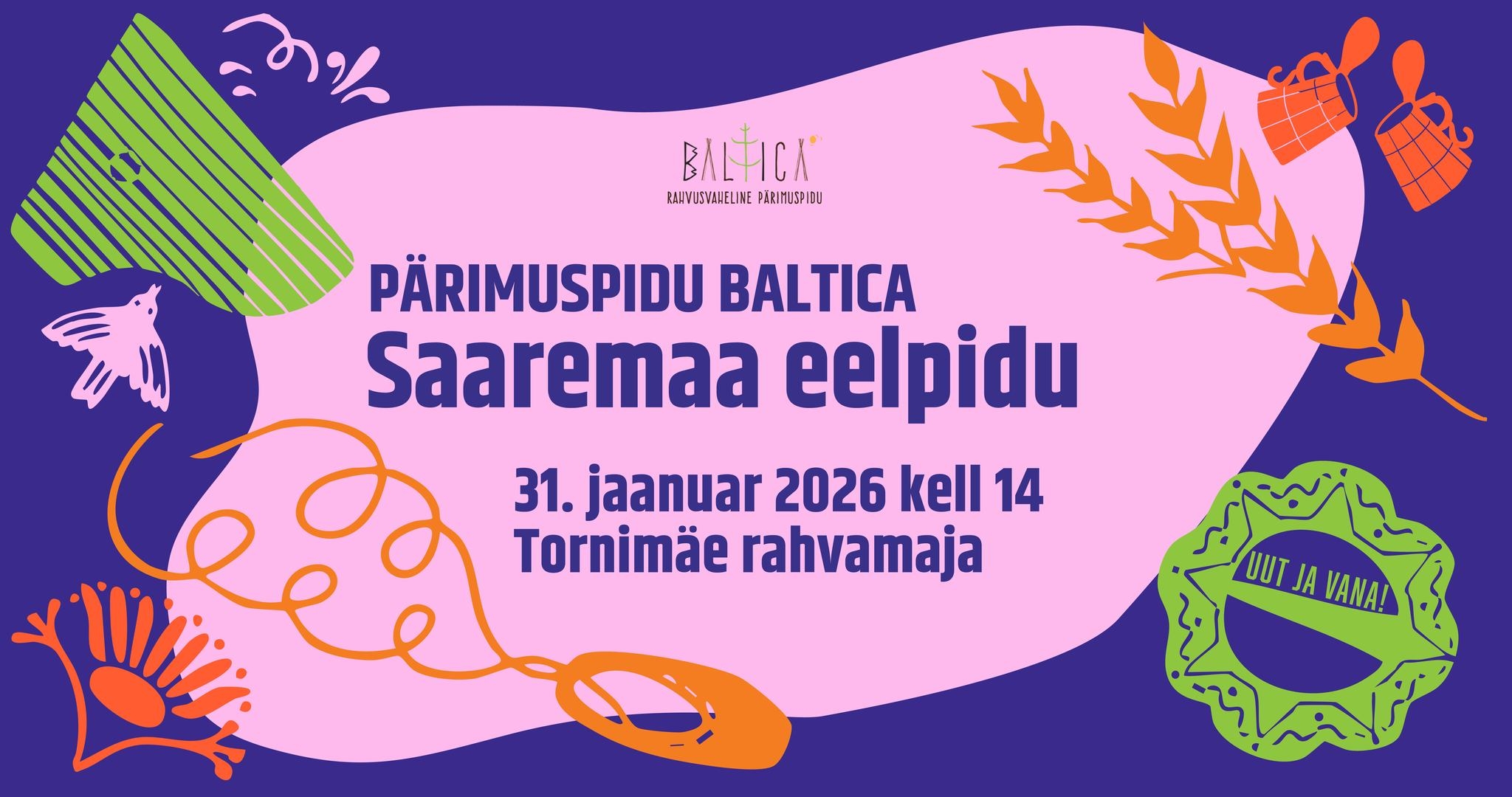 BALTICA
RAHVUSVAHELINE PÄRIMUSPIDU

PÄRIMUSPIDU BALTICA
Saaremaa eelpidu

31. jaanuar 2026 kell 14
Tornimäe rahvamaja

UUT JA VANA!